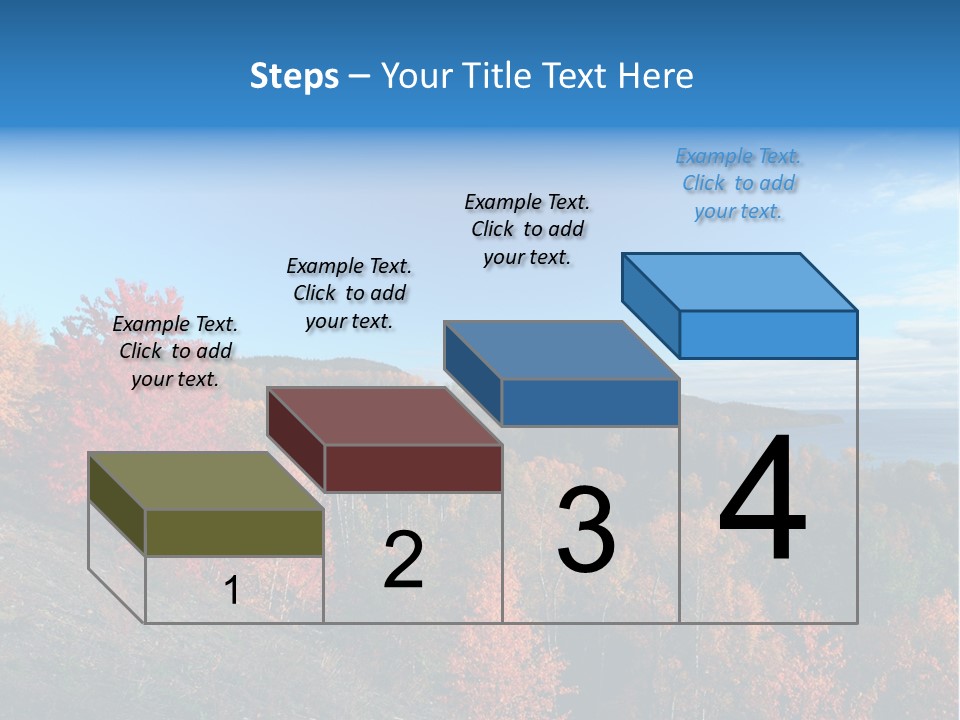 Steps – Your Title Text Here

Example Text. Click to add your text.

Example Text. Click to add your text.

Example Text. Click to add your text.

Example Text. Click to add your text.

1

2

3

4